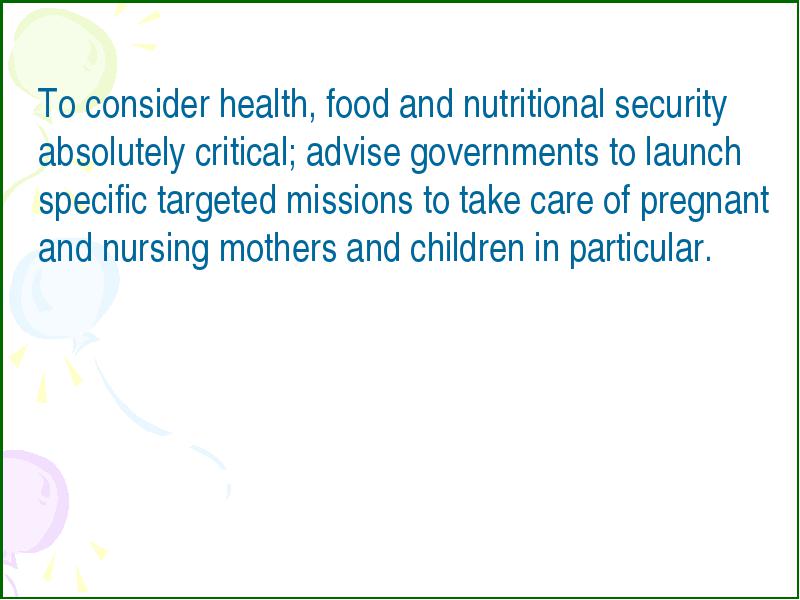 To consider health, food and nutritional security absolutely critical; advise governments to launch specific targeted missions to take care of pregnant and nursing mothers and children in particular.